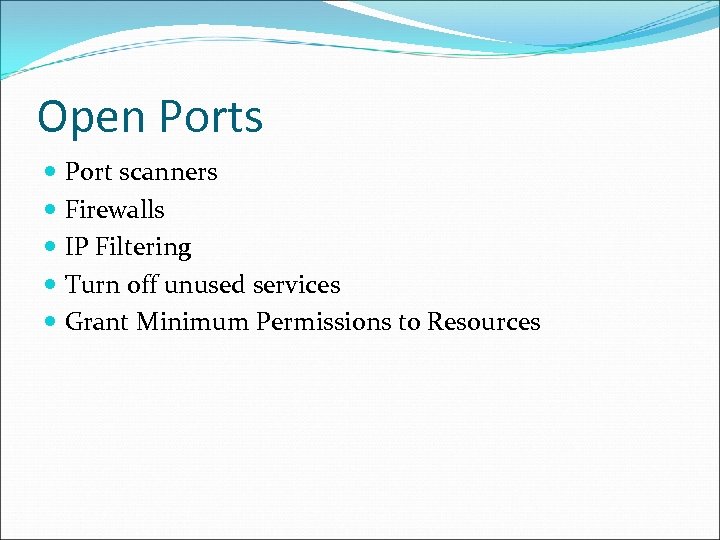 Open Ports

- Port scanners
- Firewalls
- IP Filtering
- Turn off unused services
- Grant Minimum Permissions to Resources